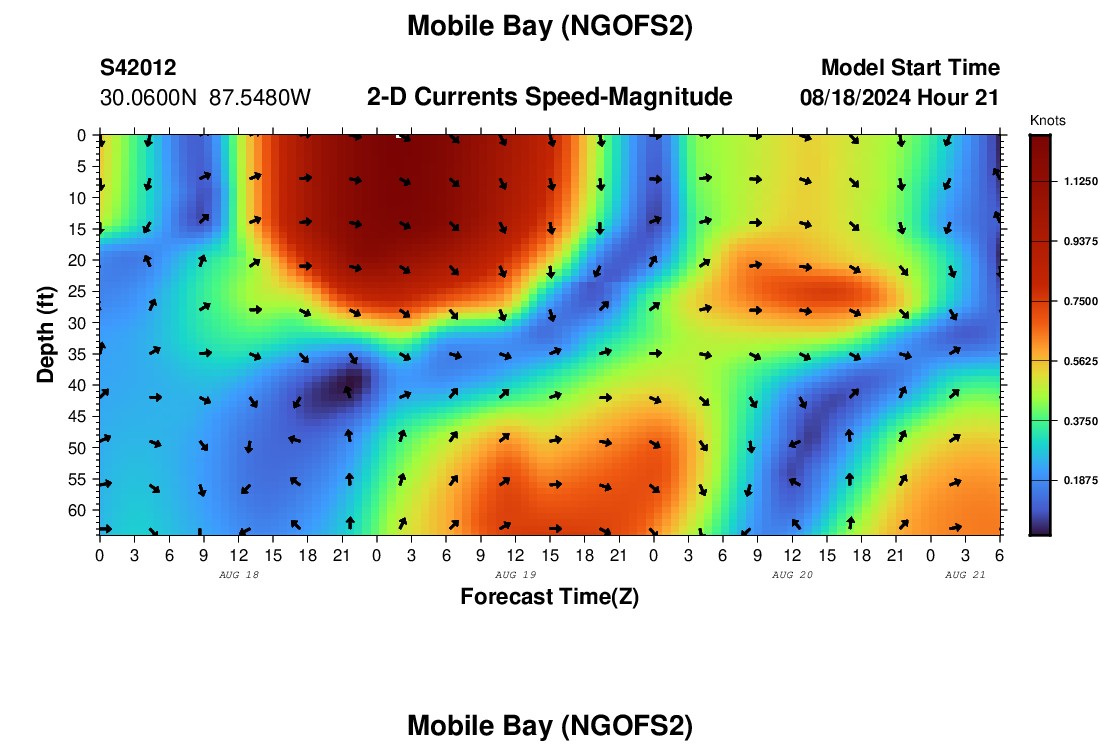 Mobile Bay (NGOFS2)

S42012
30.0600N 87.5480W

2-D Currents Speed-Magnitude

Model Start Time
08/18/2024 Hour 21

Knots
1.1250
0.9375
0.7500
0.5625
0.3750
0.1875

Depth (ft)
0
5
10
15
20
25
30
35
40
45
50
55
60

0 3 6 9 12 15 18 21 0 3 6 9 12 15 18 21 0 3 6 9 12 15 18 21 0 3 6
AUG 18 AUG 19 AUG 20 AUG 21

Forecast Time(Z)

Mobile Bay (NGOFS2)